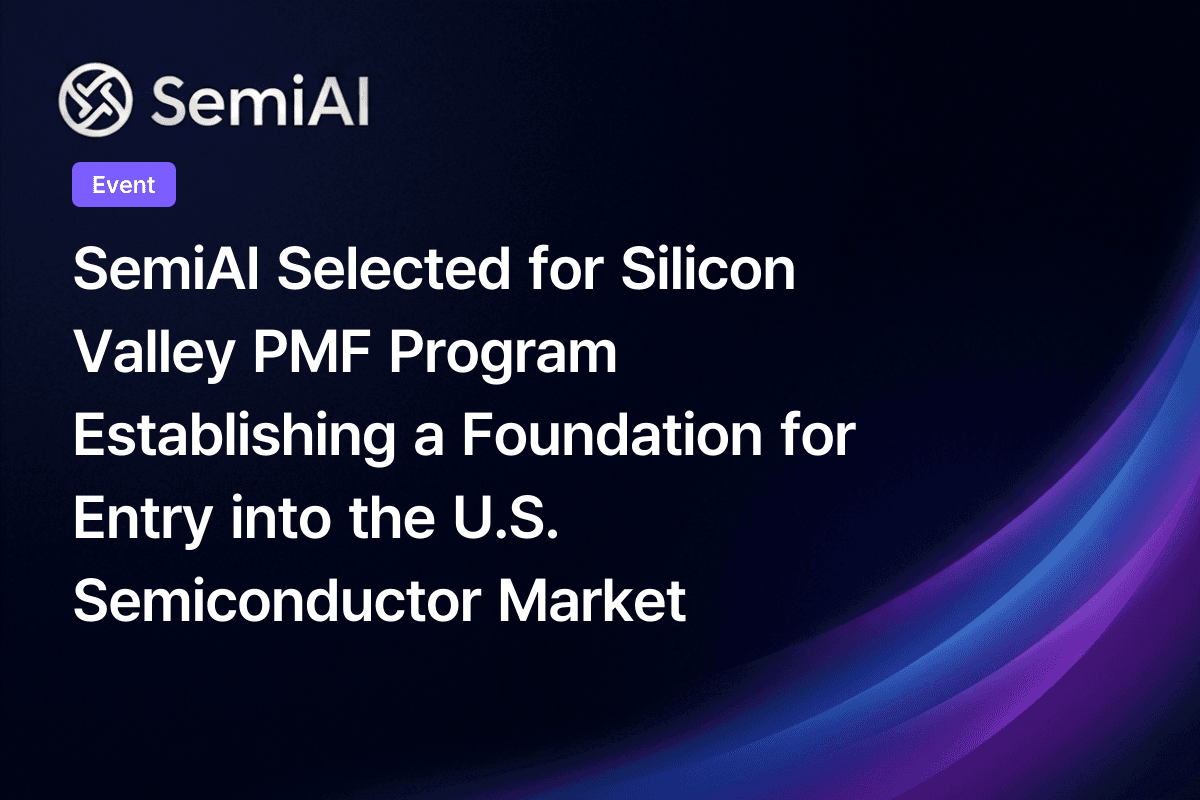 SemiAI

Event

SemiAI Selected for Silicon Valley PMF Program Establishing a Foundation for Entry into the U.S. Semiconductor Market